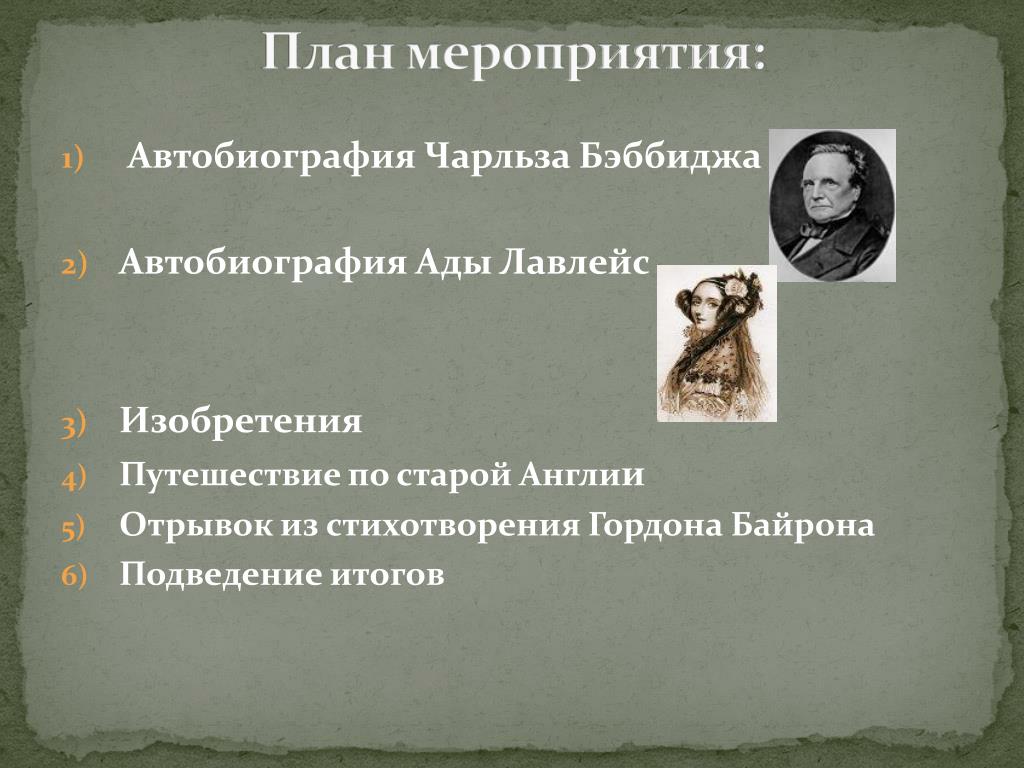 План мероприятия:

1) Автобиография Чарльза Бэббиджа

2) Автобиография Ады Лавлейс

3) Изобретения
4) Путешествие по старой Англии
5) Отрывок из стихотворения Гордона Байрона
6) Подведение итогов